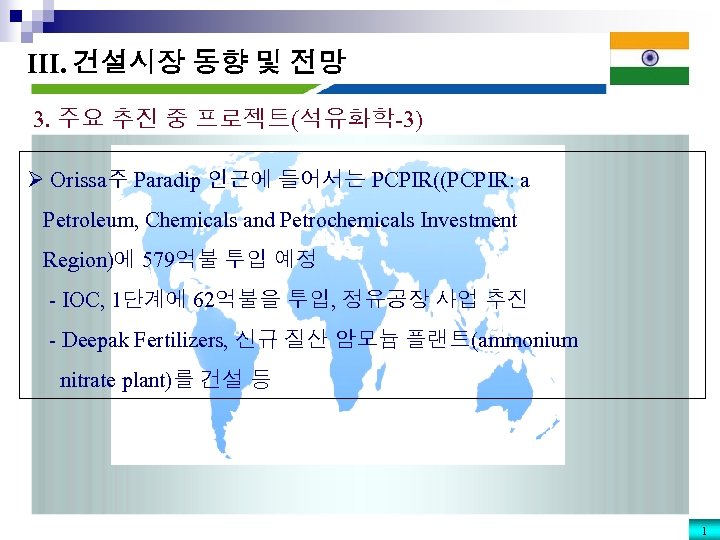 III. 건설시장 동향 및 전망

3. 주요 추진 중 프로젝트(석유화학-3)

➢ Orissa주 Paradip 인근에 들어서는 PCPIR((PCPIR: a Petroleum, Chemicals and Petrochemicals Investment Region)에 579억불 투입 예정

- IOC, 1단계에 62억불을 투입, 정유공장 사업 추진

- Deepak Fertilizers, 신규 질산 암모늄 플랜트(ammonium nitrate plant)를 건설 등

1